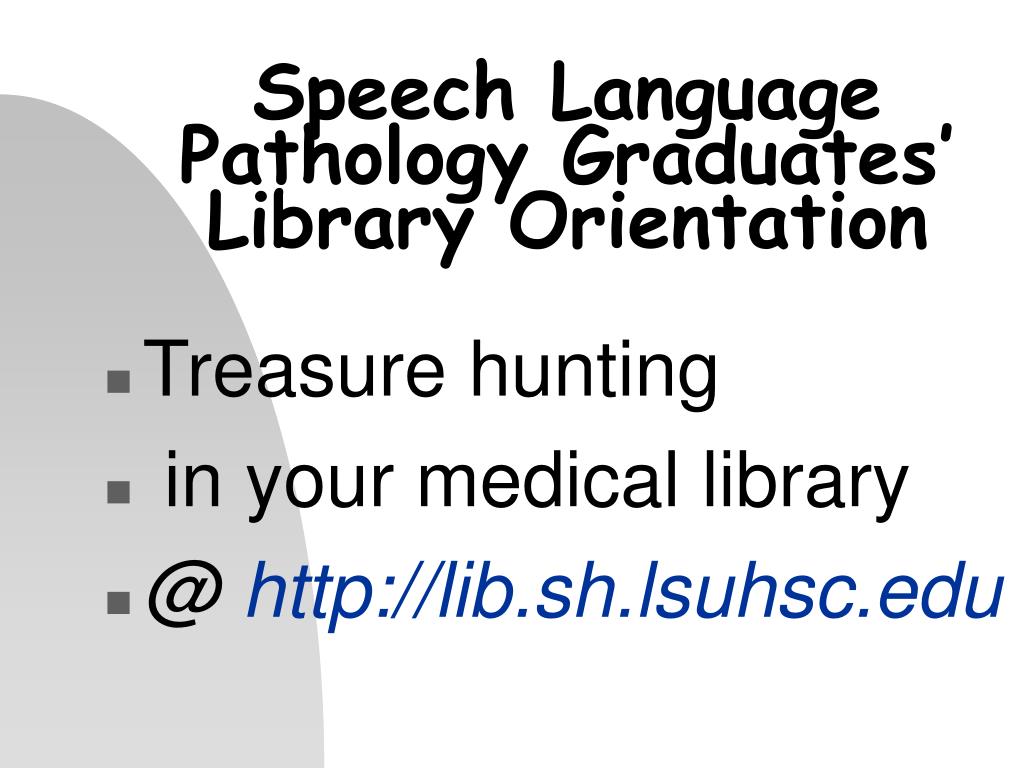 Speech Language Pathology Graduates' Library Orientation

- Treasure hunting
- in your medical library
- @ http://lib.sh.lsuhsc.edu